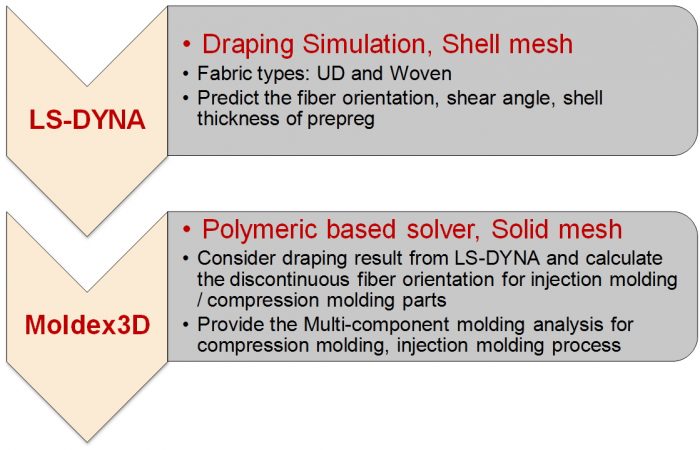 LS-DYNA

• Draping Simulation, Shell mesh
• Fabric types: UD and Woven
• Predict the fiber orientation, shear angle, shell thickness of prepreg

Moldex3D

• Polymeric based solver, Solid mesh
• Consider draping result from LS-DYNA and calculate the discontinuous fiber orientation for injection molding / compression molding parts
• Provide the Multi-component molding analysis for compression molding, injection molding process